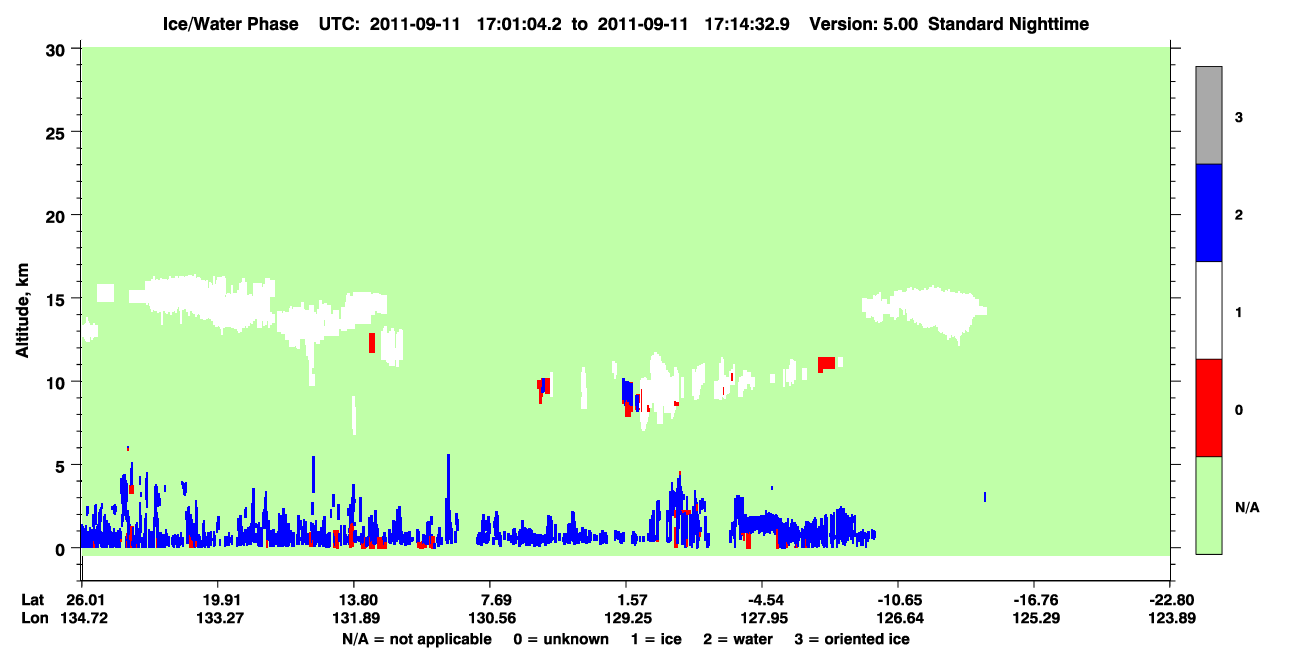 Ice/Water Phase UTC: 2011-09-11 17:01:04.2 to 2011-09-11 17:14:32.9 Version: 5.00 Standard Nighttime

Altitude, km

30
25
20
15
10
5
0

3
2
1
0
N/A

Lat 26.01 19.91 13.80 7.69 1.57 -4.54 -10.65 -16.76 -22.80
Lon 134.72 133.27 131.89 130.56 129.25 127.95 126.64 125.29 123.89

N/A = not applicable 0 = unknown 1 = ice 2 = water 3 = oriented ice